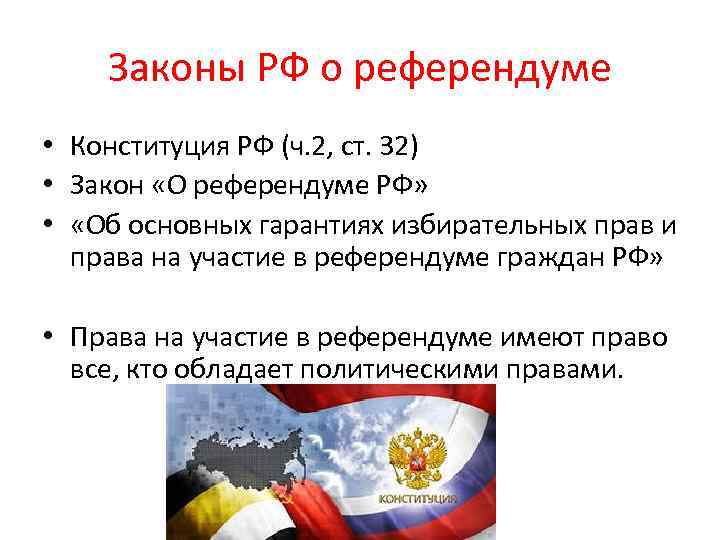 Законы РФ о референдуме

• Конституция РФ (ч.2, ст. 32)
• Закон «О референдуме РФ»
• «Об основных гарантиях избирательных прав и права на участие в референдуме граждан РФ»

• Права на участие в референдуме имеют право все, кто обладает политическими правами.

КОНСТИТУЦИЯ